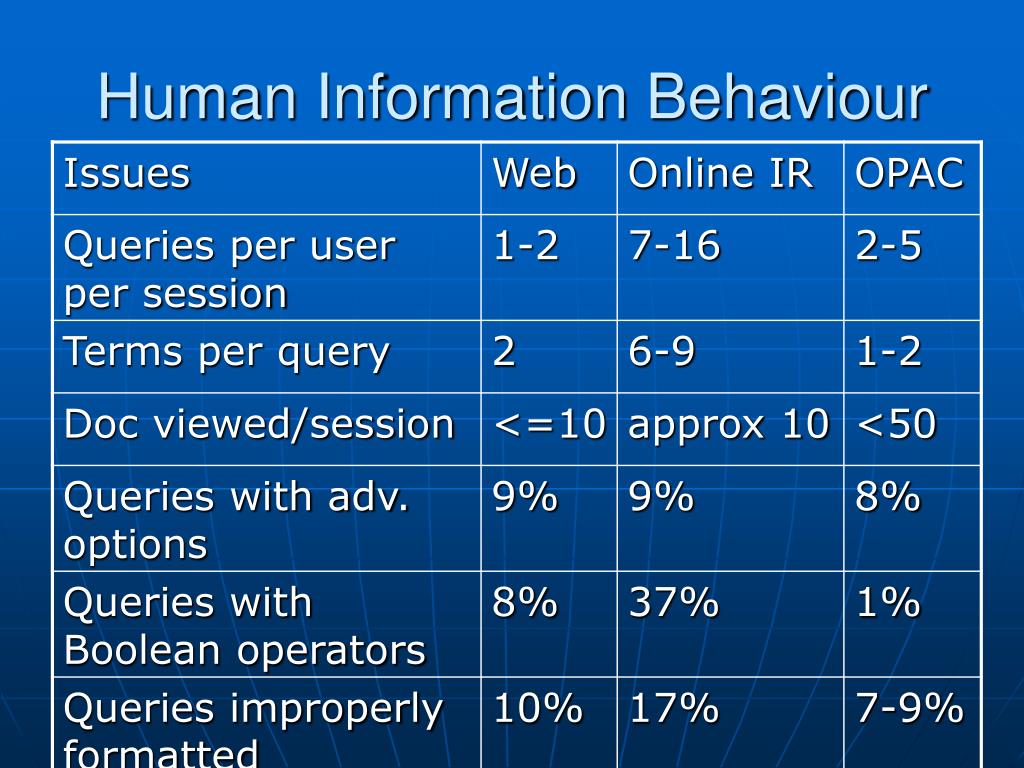 Human Information Behaviour

| Issues | Web | Online IR | OPAC |
|---|---|---|---|
| Queries per user per session | 1-2 | 7-16 | 2-5 |
| Terms per query | 2 | 6-9 | 1-2 |
| Doc viewed/session | <=10 | approx 10 | <50 |
| Queries with adv. options | 9% | 9% | 8% |
| Queries with Boolean operators | 8% | 37% | 1% |
| Queries improperly formatted | 10% | 17% | 7-9% |